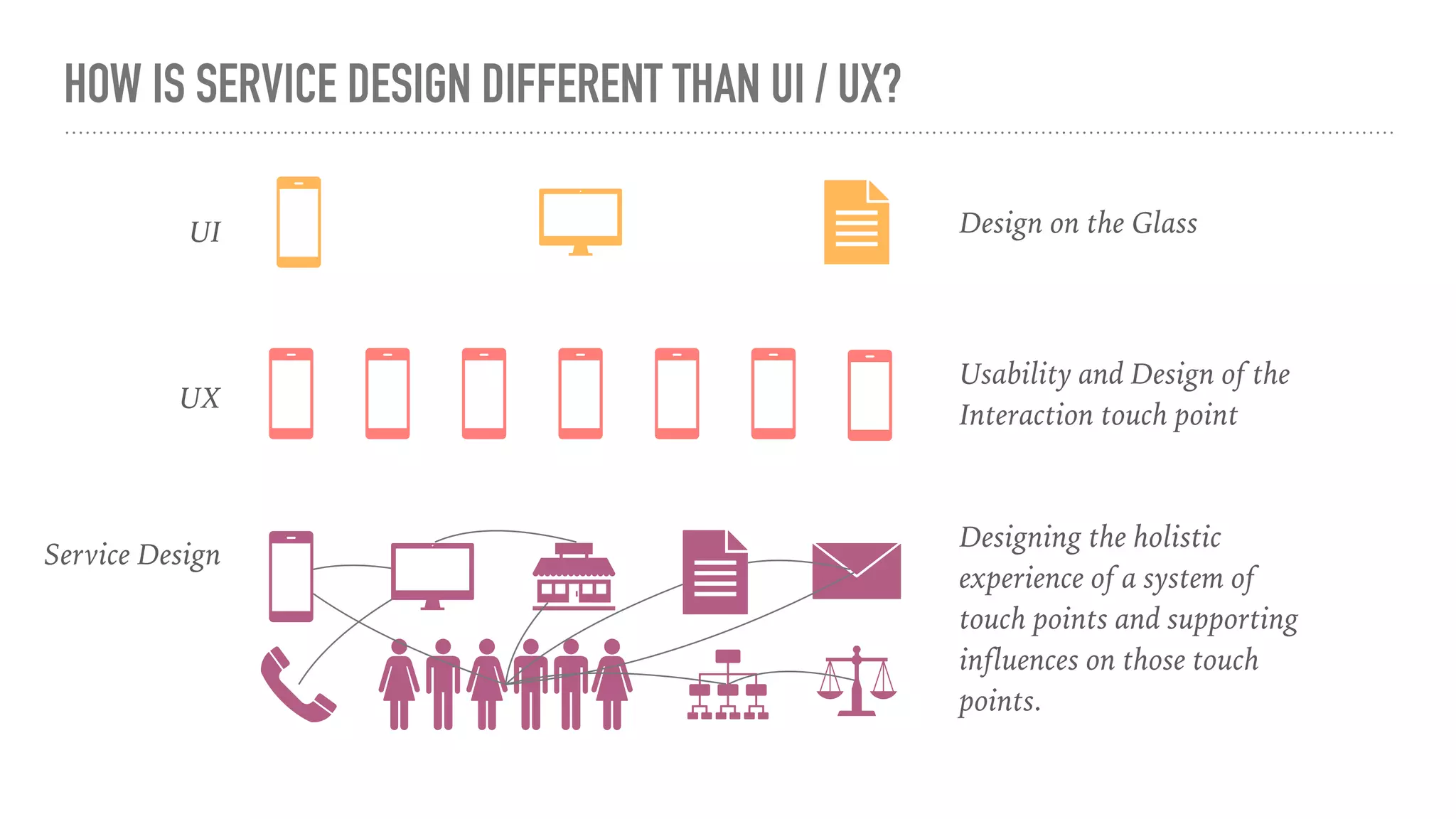 HOW IS SERVICE DESIGN DIFFERENT THAN UI / UX?

UI

Design on the Glass

UX

Usability and Design of the Interaction touch point

Service Design

Designing the holistic experience of a system of touch points and supporting influences on those touch points.